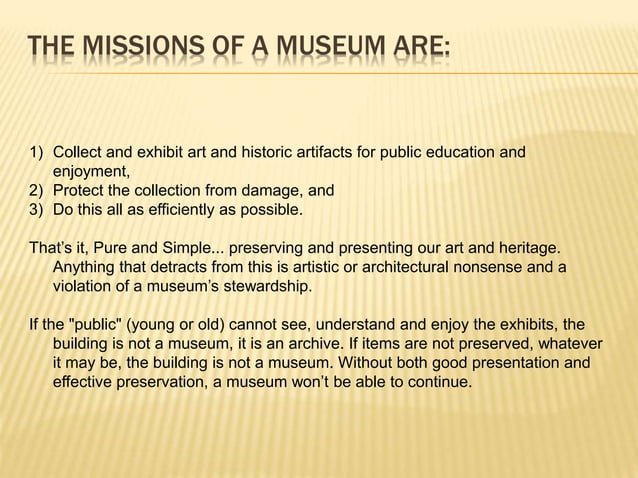 THE MISSIONS OF A MUSEUM ARE:

1) Collect and exhibit art and historic artifacts for public education and enjoyment,
2) Protect the collection from damage, and
3) Do this all as efficiently as possible.

That's it, Pure and Simple... preserving and presenting our art and heritage. Anything that detracts from this is artistic or architectural nonsense and a violation of a museum's stewardship.

If the "public" (young or old) cannot see, understand and enjoy the exhibits, the building is not a museum, it is an archive. If items are not preserved, whatever it may be, the building is not a museum. Without both good presentation and effective preservation, a museum won't be able to continue.